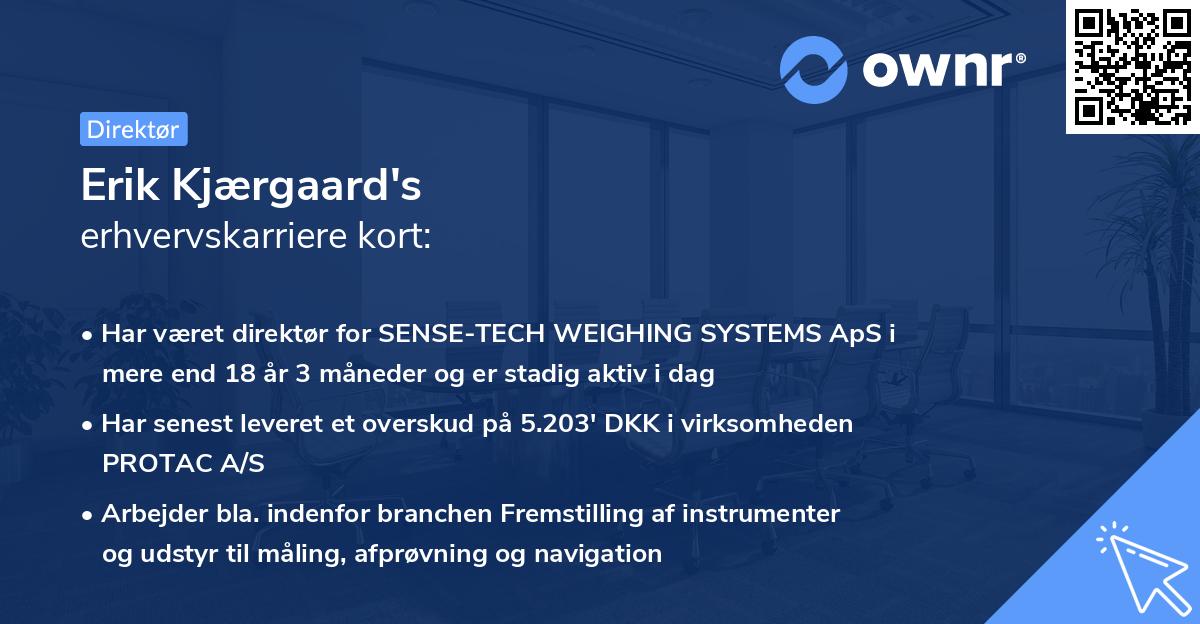 ownr®

Direktør

Erik Kjærgaard's
erhvervskarriere kort:

• Har været direktør for SENSE-TECH WEIGHING SYSTEMS ApS i mere end 18 år 3 måneder og er stadig aktiv i dag

• Har senest leveret et overskud på 5.203' DKK i virksomheden PROTAC A/S

• Arbejder bla. indenfor branchen Fremstilling af instrumenter og udstyr til måling, afprøvning og navigation